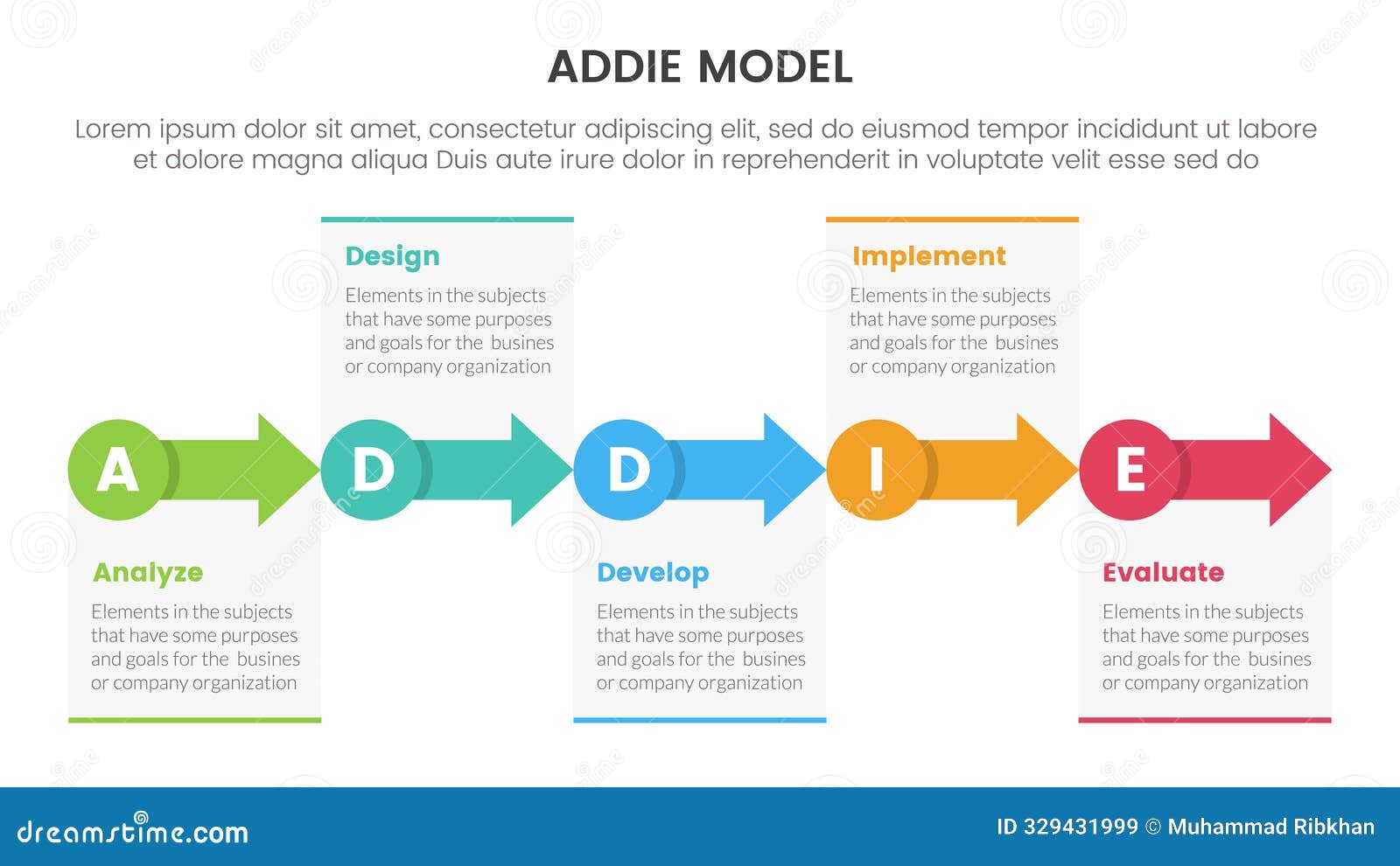 ADDIE MODEL

Lorem ipsum dolor sit amet, consectetur adipiscing elit, sed do eiusmod tempor incididunt ut labore et dolore magna aliqua Duis aute irure dolor in reprehenderit in voluptate velit esse sed do

Design

Elements in the subjects that have some purposes and goals for the busines or company organization

Implement

Elements in the subjects that have some purposes and goals for the busines or company organization

A D D I E

Analyze

Elements in the subjects that have some purposes and goals for the busines or company organization

Develop

Elements in the subjects that have some purposes and goals for the busines or company organization

Evaluate

Elements in the subjects that have some purposes and goals for the busines or company organization

dreamstime.com

ID 329431999 © Muhammad Ribkhan